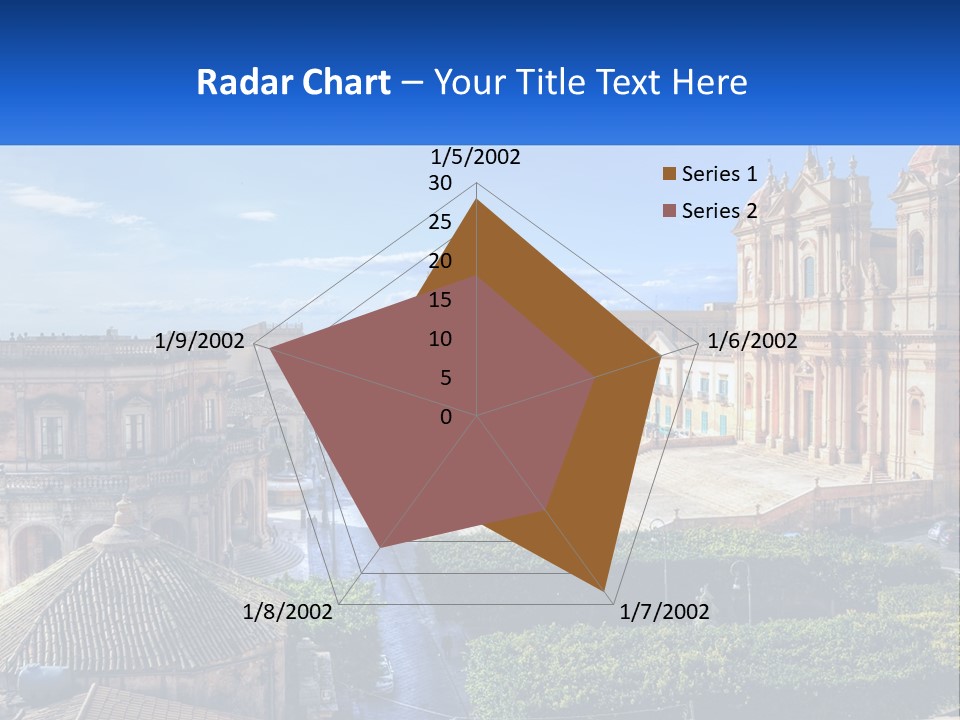 Radar Chart – Your Title Text Here

1/5/2002
30
25
20
15
10
5
0
1/6/2002
1/7/2002
1/8/2002
1/9/2002

Series 1
Series 2